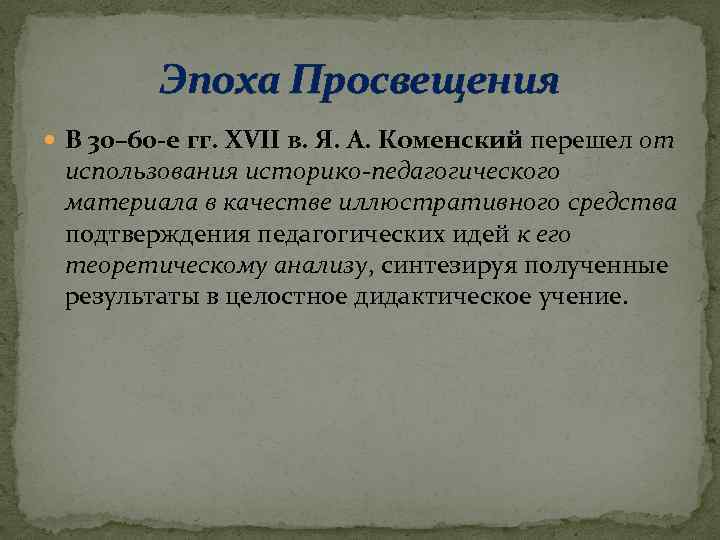 Эпоха Просвещения

В 30–60-е гг. XVII в. Я. А. Коменский перешел от использования историко-педагогического материала в качестве иллюстративного средства подтверждения педагогических идей к его теоретическому анализу, синтезируя полученные результаты в целостное дидактическое учение.